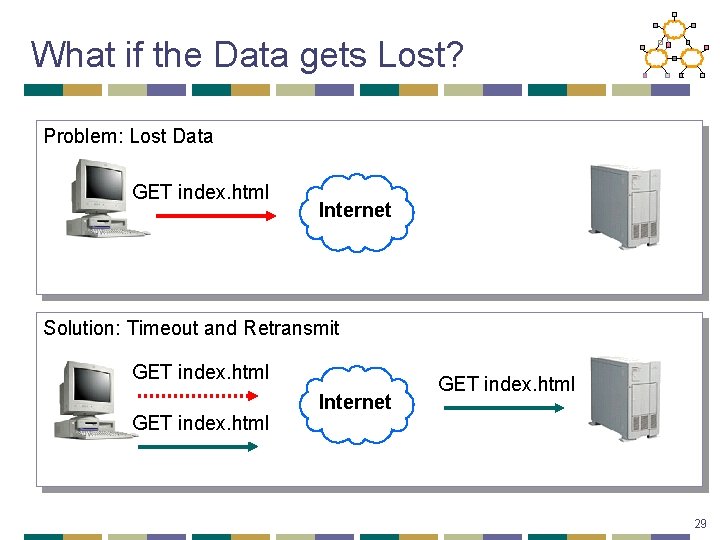 What if the Data gets Lost?

Problem: Lost Data

GET index.html

Internet

Solution: Timeout and Retransmit

GET index.html

GET index.html

Internet

GET index.html

29